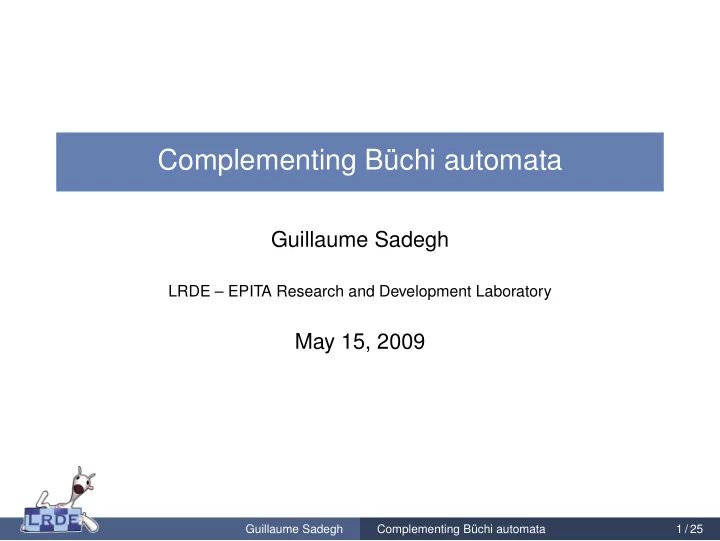 Complementing Büchi automata

Guillaume Sadegh

LRDE – EPITA Research and Development Laboratory

May 15, 2009

LRDE

Guillaume Sadegh Complementing Büchi automata 1 / 25